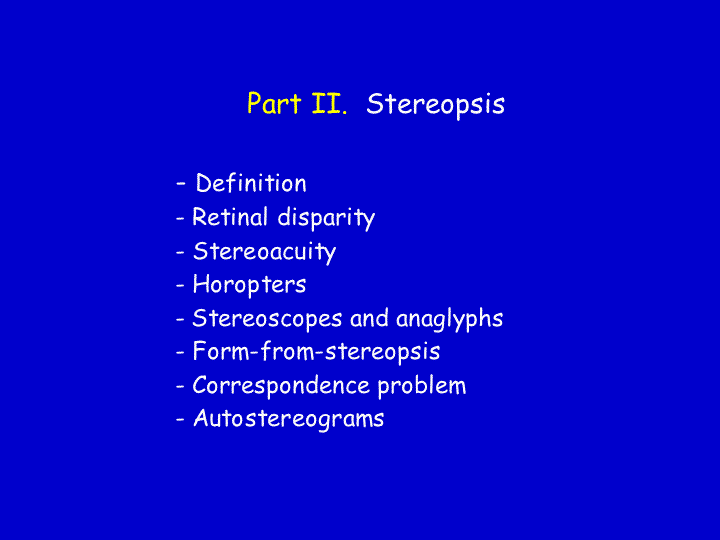 Part II. Stereopsis

- Definition
- Retinal disparity
- Stereoacuity
- Horopters
- Stereoscopes and anaglyphs
- Form-from-stereopsis
- Correspondence problem
- Autostereograms